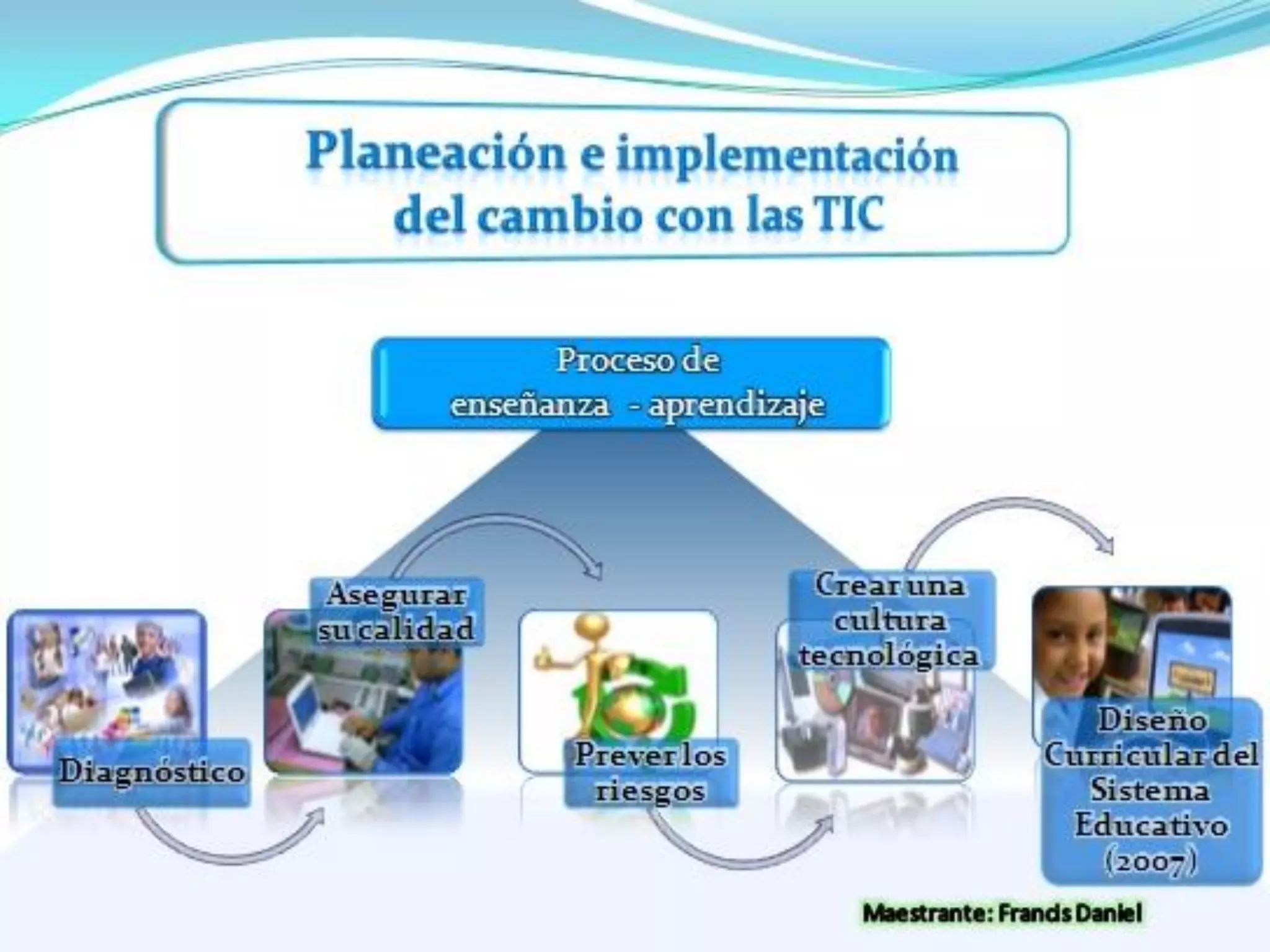 Planeación e implementación del cambio con las TIC

Proceso de enseñanza - aprendizaje

Diagnóstico

Asegurar su calidad

Prever los riesgos

Crear una cultura tecnológica

Diseño Curricular del Sistema Educativo (2007)

Maestrante: Francis Daniel